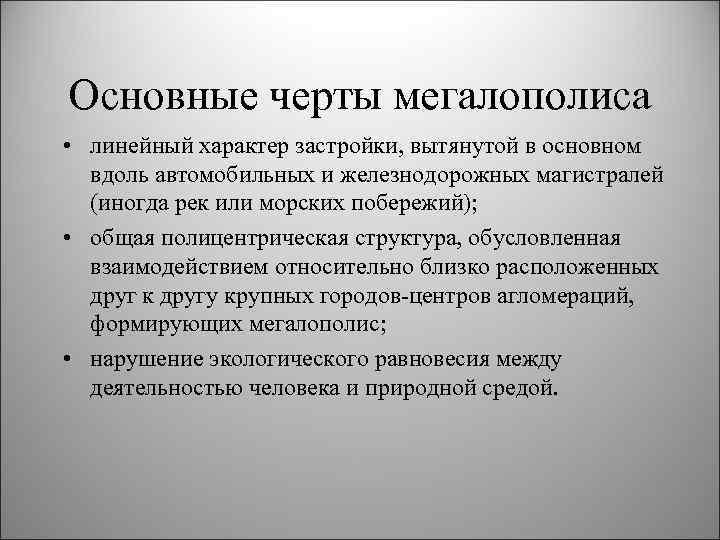 Основные черты мегалополиса

• линейный характер застройки, вытянутой в основном вдоль автомобильных и железнодорожных магистралей (иногда рек или морских побережий);

• общая полицентрическая структура, обусловленная взаимодействием относительно близко расположенных друг к другу крупных городов-центров агломераций, формирующих мегалополис;

• нарушение экологического равновесия между деятельностью человека и природной средой.